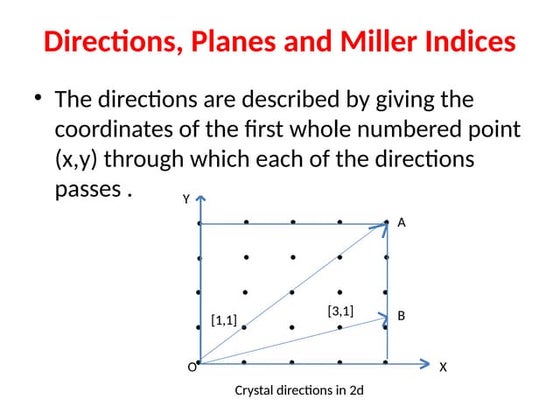 Directions, Planes and Miller Indices

• The directions are described by giving the coordinates of the first whole numbered point (x,y) through which each of the directions passes .

Y
A
[1,1]
[3,1]
B
O
X

Crystal directions in 2d